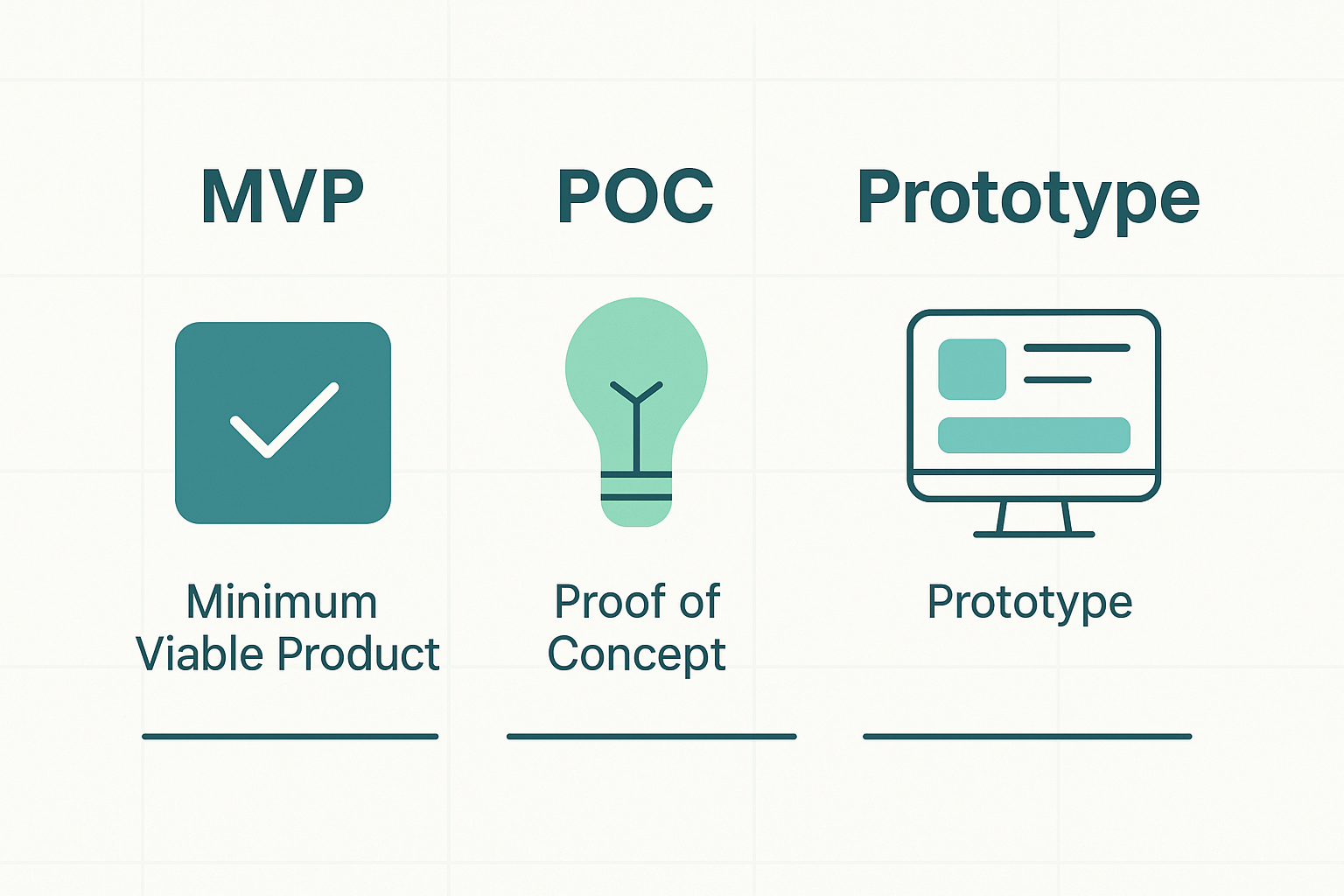 MVP

Minimum Viable Product

POC

Proof of Concept

Prototype

Prototype